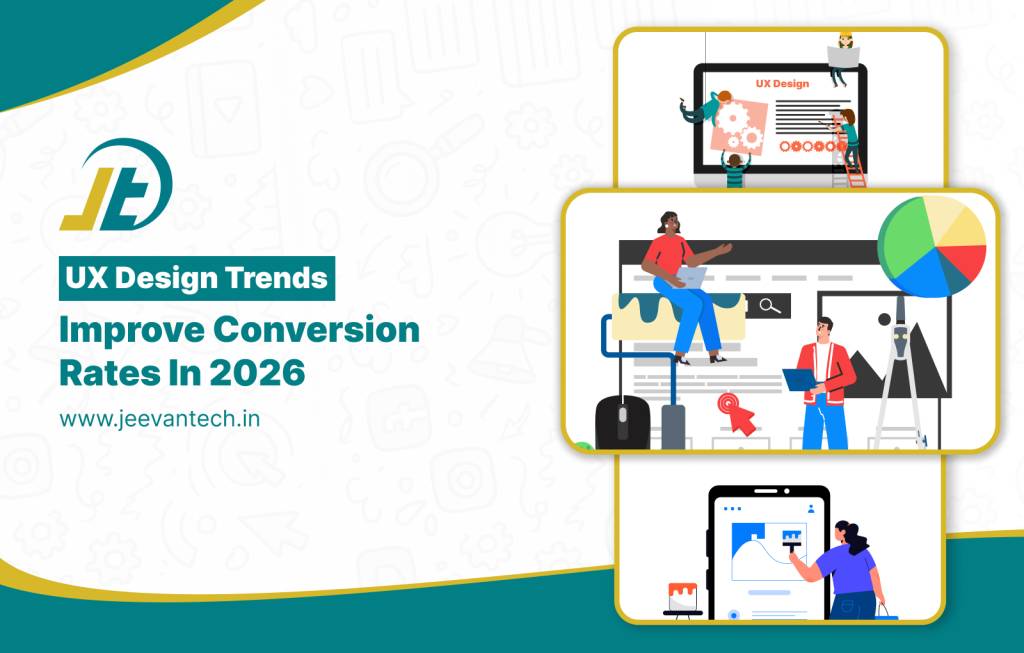 JT

UX Design Trends

Improve Conversion Rates In 2026

www.jeevantech.in

UX Design